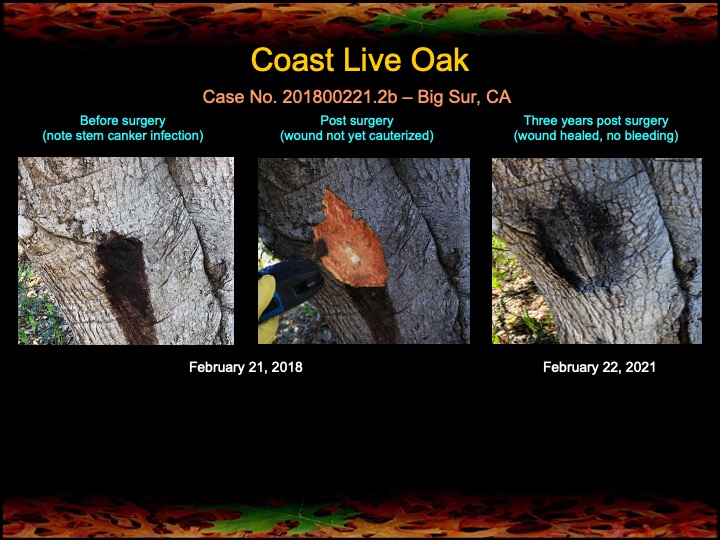 Coast Live Oak

Case No. 201800221.2b – Big Sur, CA

Before surgery
(note stem canker infection)

Post surgery
(wound not yet cauterized)

Three years post surgery
(wound healed, no bleeding)

February 21, 2018

February 22, 2021